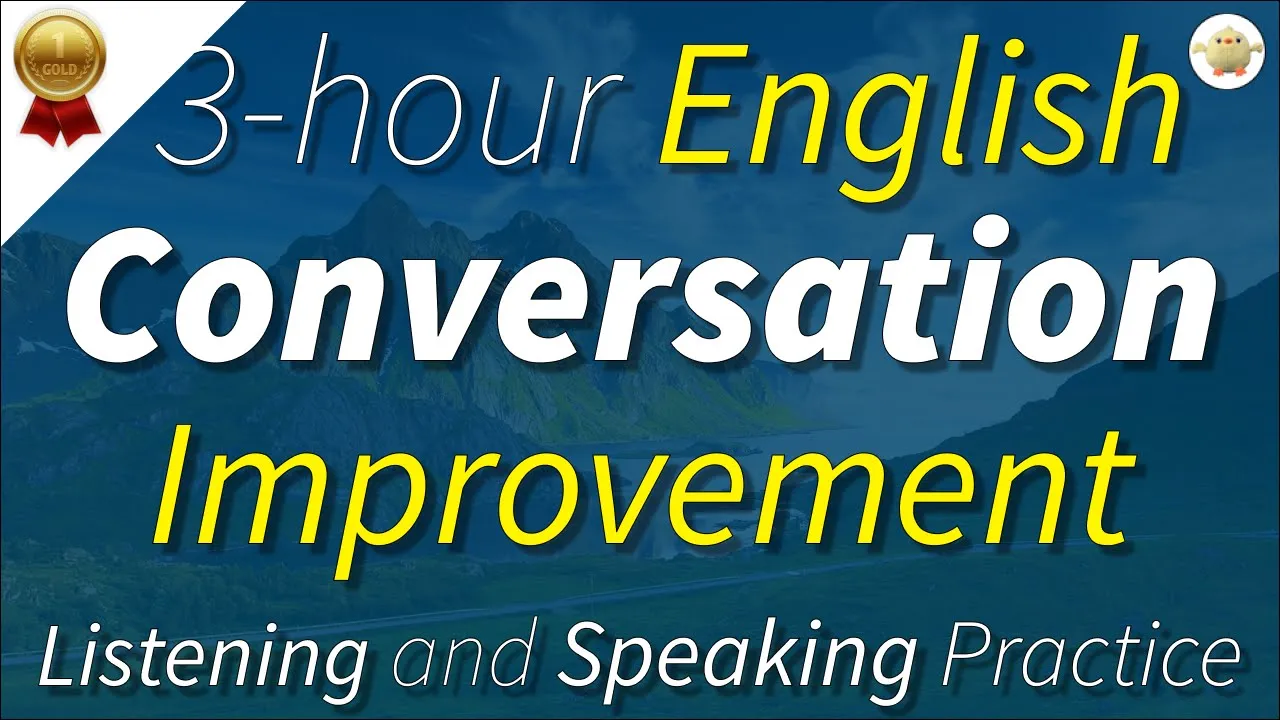 1 GOLD

3-hour English Conversation Improvement

Listening and Speaking Practice